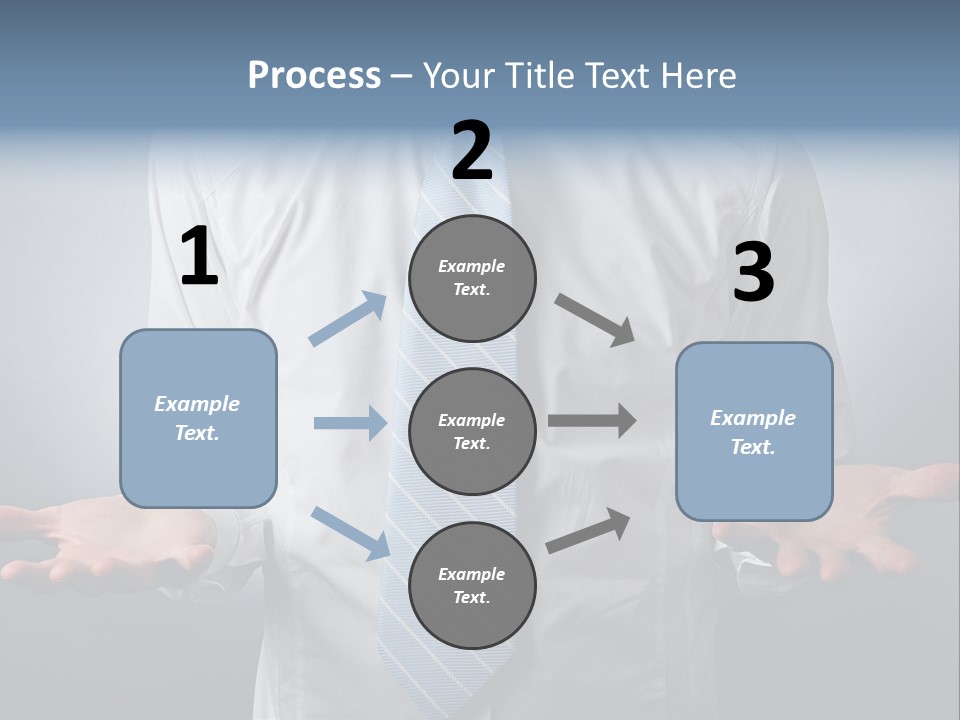 Process – Your Title Text Here

1

Example Text.

2

Example Text.

Example Text.

Example Text.

3

Example Text.